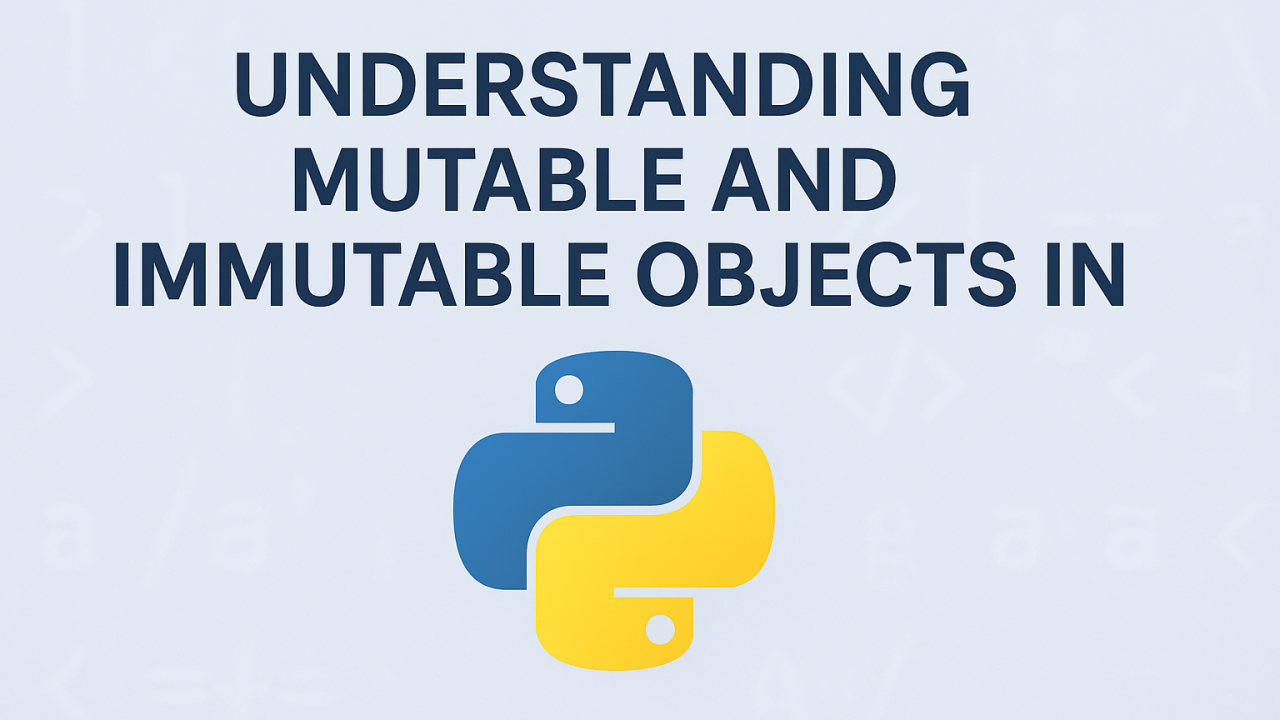 UNDERSTANDING MUTABLE AND IMMUTABLE OBJECTS IN